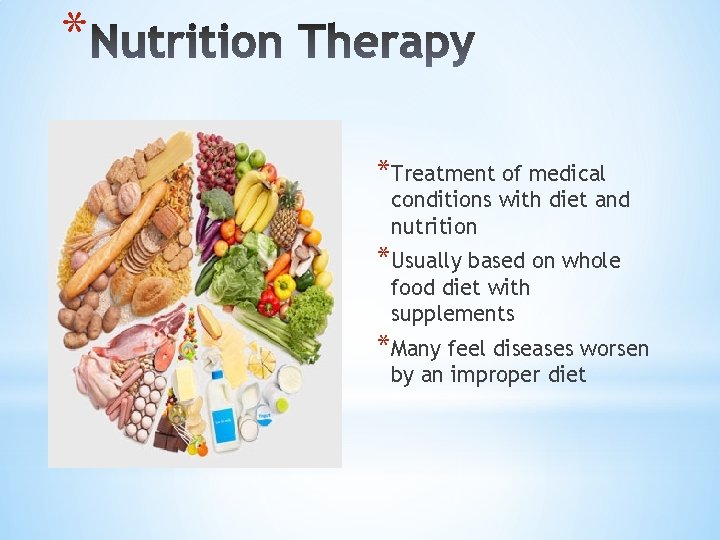 *Nutrition Therapy

*Treatment of medical conditions with diet and nutrition

*Usually based on whole food diet with supplements

*Many feel diseases worsen by an improper diet